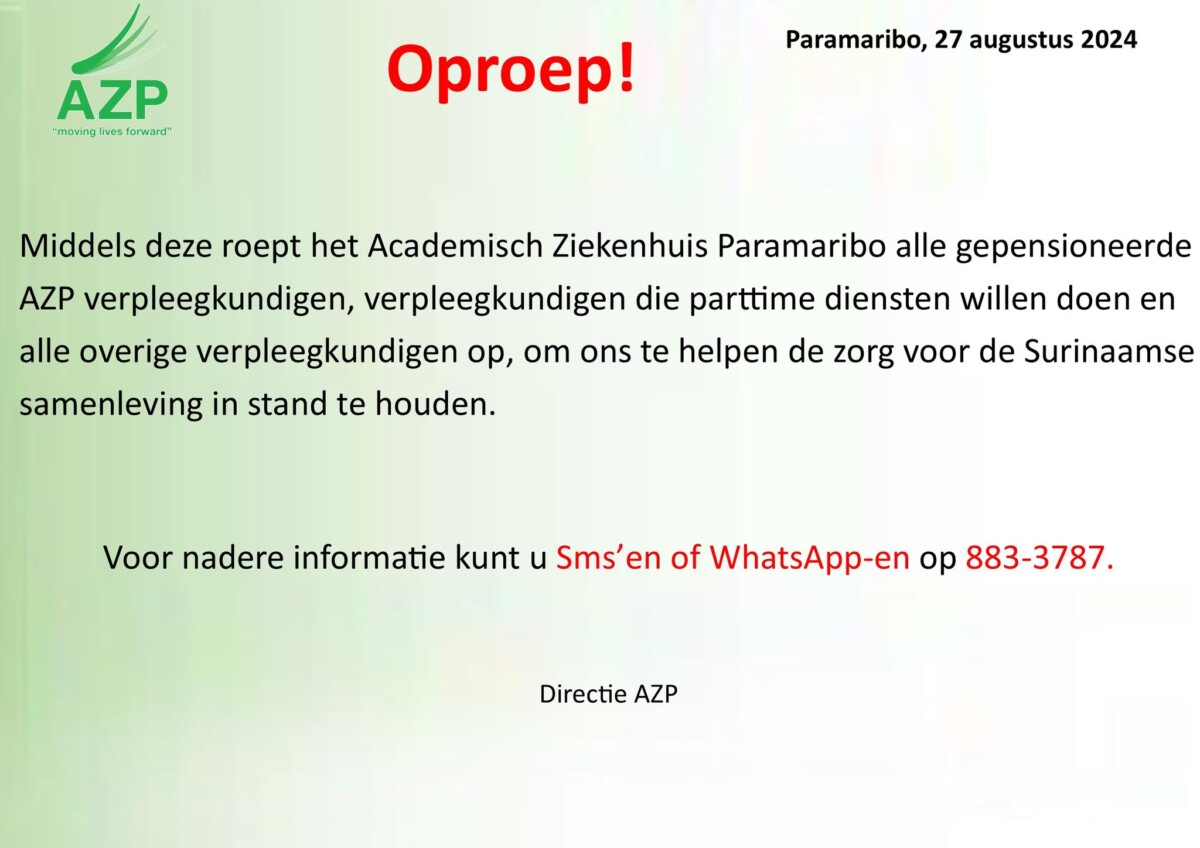 AZP
"moving lives forward"

Oproep!

Paramaribo, 27 augustus 2024

Middels deze roept het Academisch Ziekenhuis Paramaribo alle gepensioneerde AZP verpleegkundigen, verpleegkundigen die parttime diensten willen doen en alle overige verpleegkundigen op, om ons te helpen de zorg voor de Surinaamse samenleving in stand te houden.

Voor nadere informatie kunt u Sms'en of WhatsApp-en op 883-3787.

Directie AZP